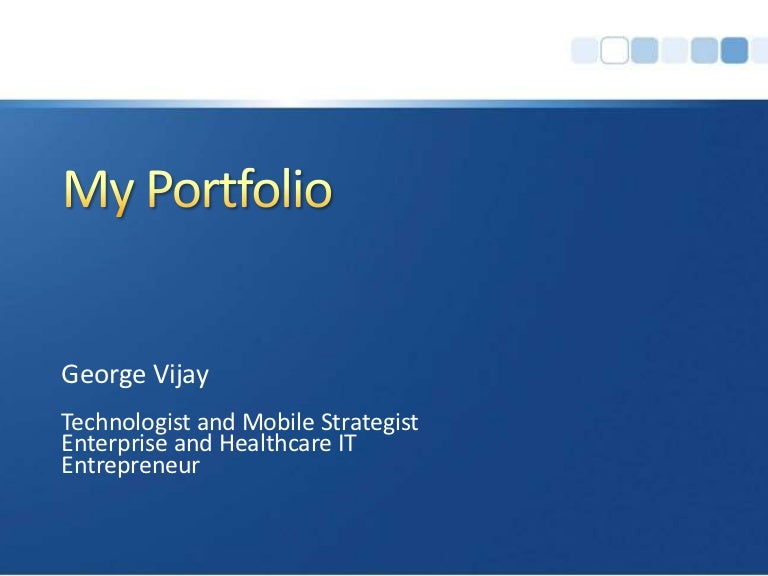 My Portfolio

George Vijay

Technologist and Mobile Strategist
Enterprise and Healthcare IT
Entrepreneur